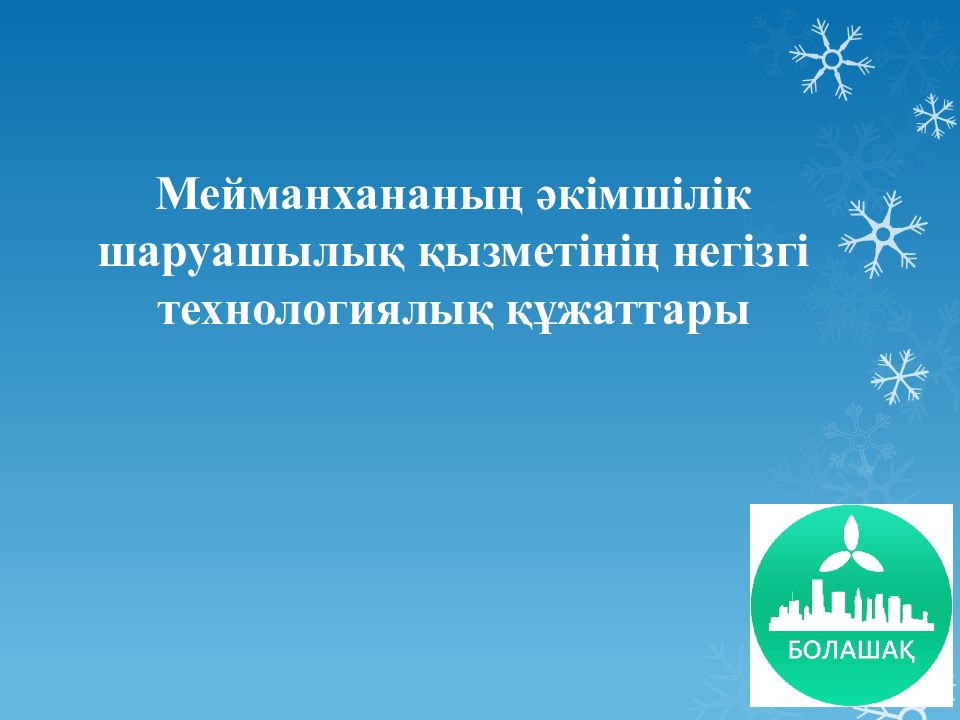 Мейманхананың әкімшілік шаруашылық қызметінің негізгі технологиялық құжаттары

БОЛАШАҚ